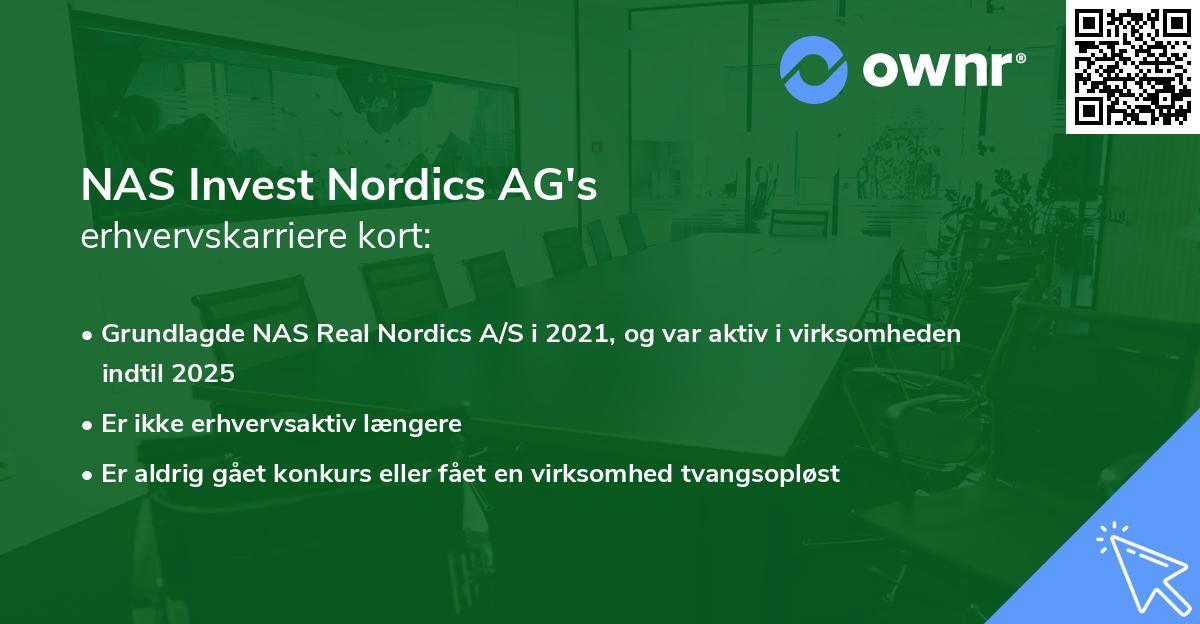 ownr®

NAS Invest Nordics AG's
erhvervskarriere kort:

• Grundlagde NAS Real Nordics A/S i 2021, og var aktiv i virksomheden indtil 2025
• Er ikke erhvervsaktiv længere
• Er aldrig gået konkurs eller fået en virksomhed tvangsopløst